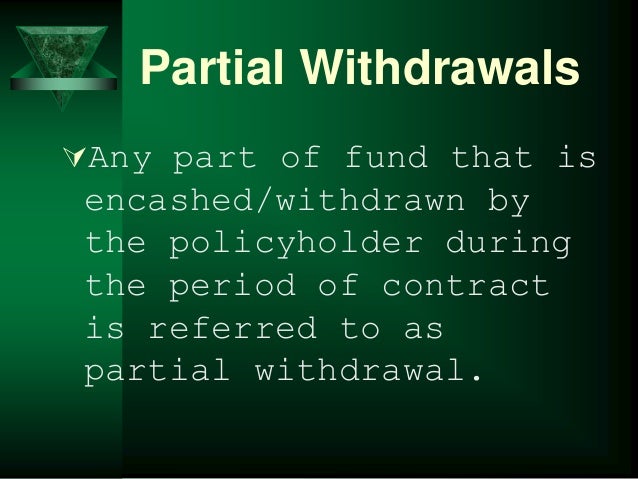 Partial Withdrawals

Any part of fund that is encashed/withdrawn by the policyholder during the period of contract is referred to as partial withdrawal.